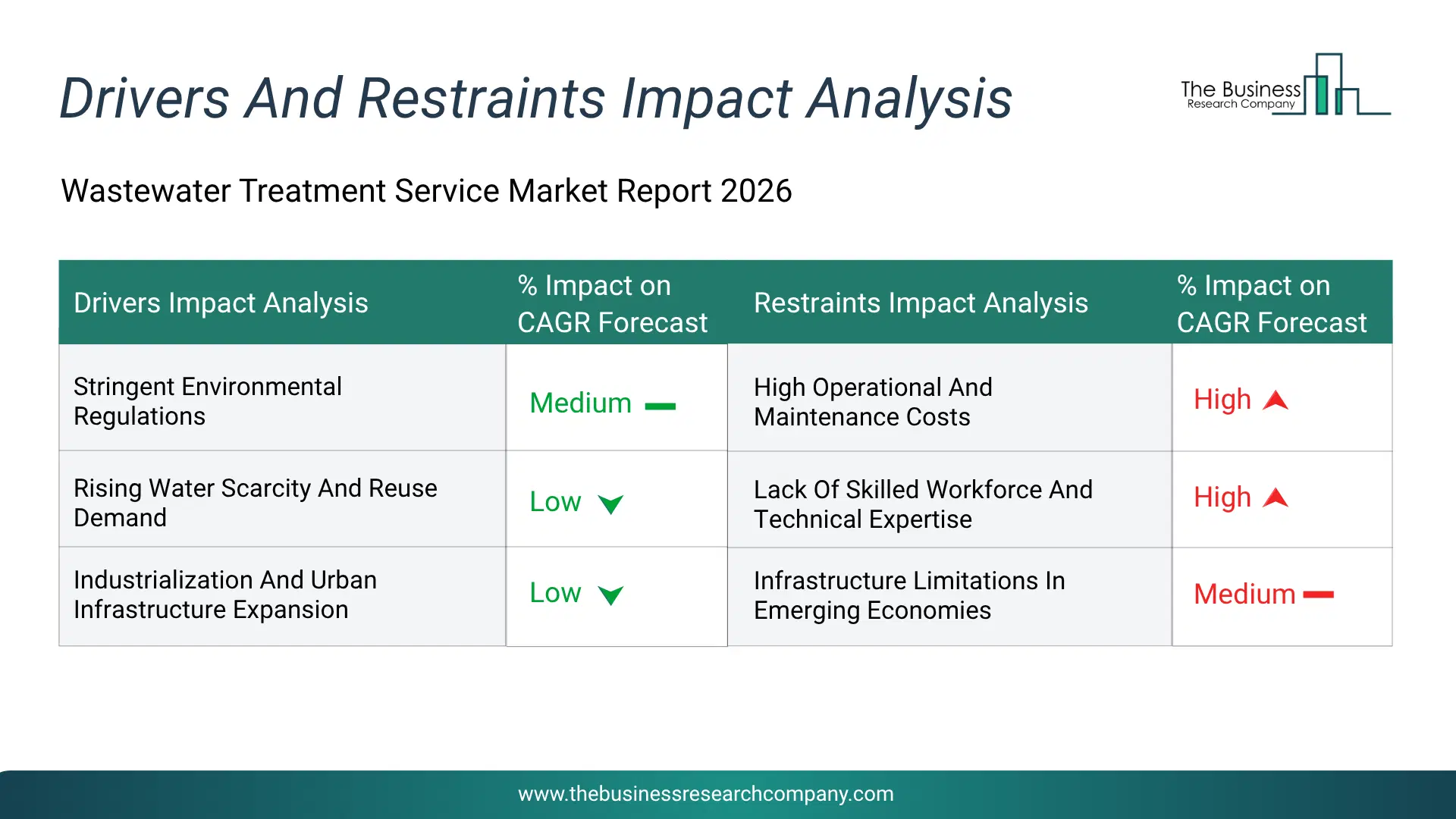 Drivers And Restraints Impact Analysis

The Business Research Company

Wastewater Treatment Service Market Report 2026

| Drivers Impact Analysis | % Impact on CAGR Forecast | Restraints Impact Analysis | % Impact on CAGR Forecast |
|---|---|---|---|
| Stringent Environmental Regulations | Medium | High Operational And Maintenance Costs | High |
| Rising Water Scarcity And Reuse Demand | Low | Lack Of Skilled Workforce And Technical Expertise | High |
| Industrialization And Urban Infrastructure Expansion | Low | Infrastructure Limitations In Emerging Economies | Medium |

www.thebusinessresearchcompany.com